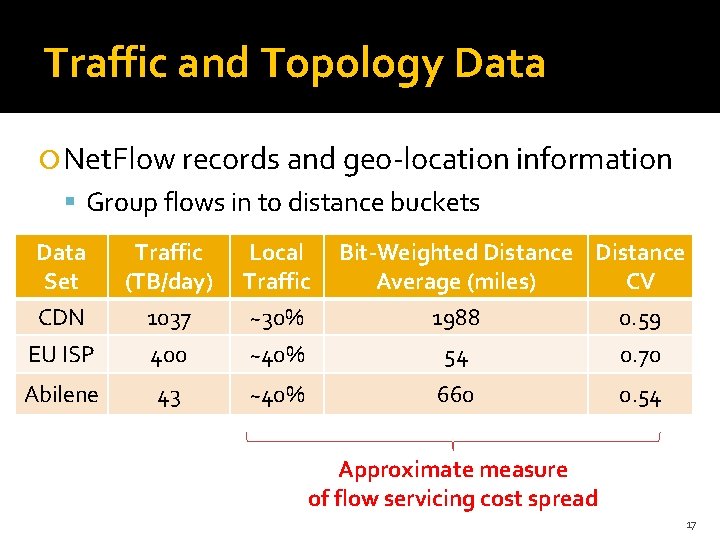 Traffic and Topology Data

NetFlow records and geo-location information

Group flows in to distance buckets

| Data Set | Traffic (TB/day) | Local Traffic | Bit-Weighted Distance Average (miles) | Distance CV |
|---|---|---|---|---|
| CDN | 1037 | ~30% | 1988 | 0.59 |
| EU ISP | 400 | ~40% | 54 | 0.70 |
| Abilene | 43 | ~40% | 660 | 0.54 |

Approximate measure of flow servicing cost spread

17